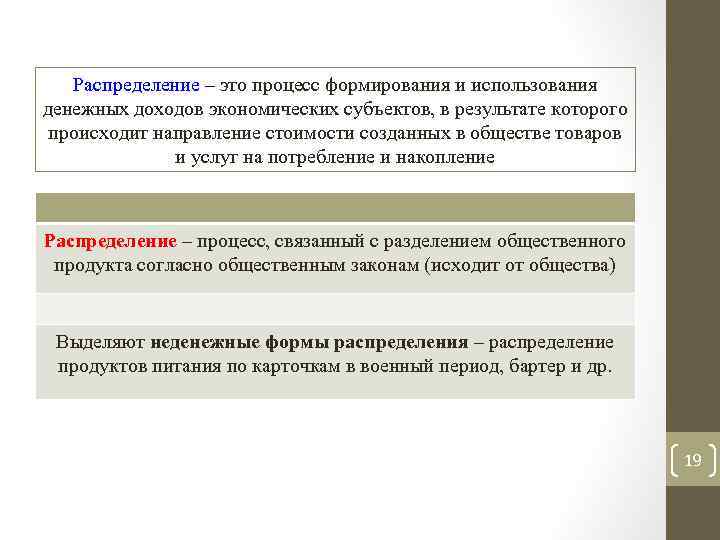 Распределение – это процесс формирования и использования денежных доходов экономических субъектов, в результате которого происходит направление стоимости созданных в обществе товаров и услуг на потребление и накопление

Распределение – процесс, связанный с разделением общественного продукта согласно общественным законам (исходит от общества)

Выделяют неденежные формы распределения – распределение продуктов питания по карточкам в военный период, бартер и др.

19